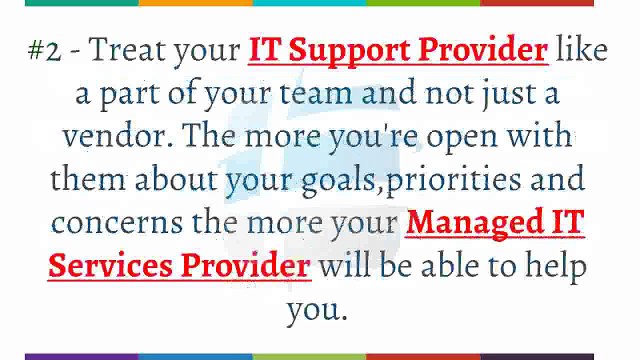 #2 - Treat your IT Support Provider like a part of your team and not just a vendor. The more you're open with them about your goals,priorities and concerns the more your Managed IT Services Provider will be able to help you.